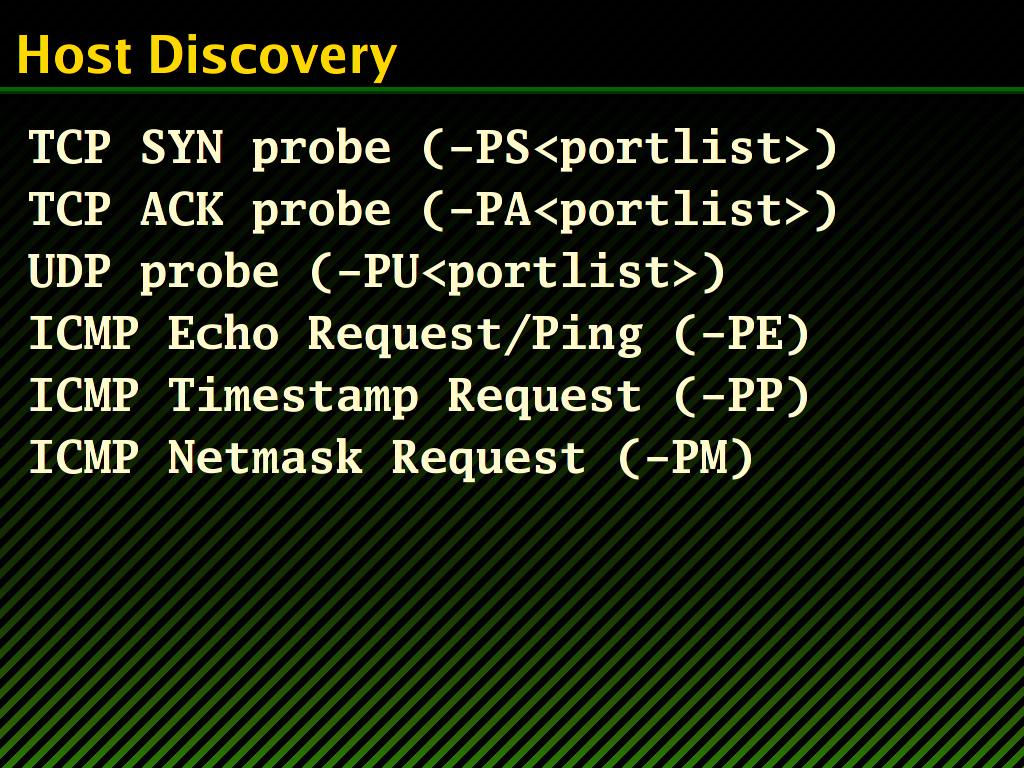 Host Discovery

TCP SYN probe (-PS<portlist>)
TCP ACK probe (-PA<portlist>)
UDP probe (-PU<portlist>)
ICMP Echo Request/Ping (-PE)
ICMP Timestamp Request (-PP)
ICMP Netmask Request (-PM)